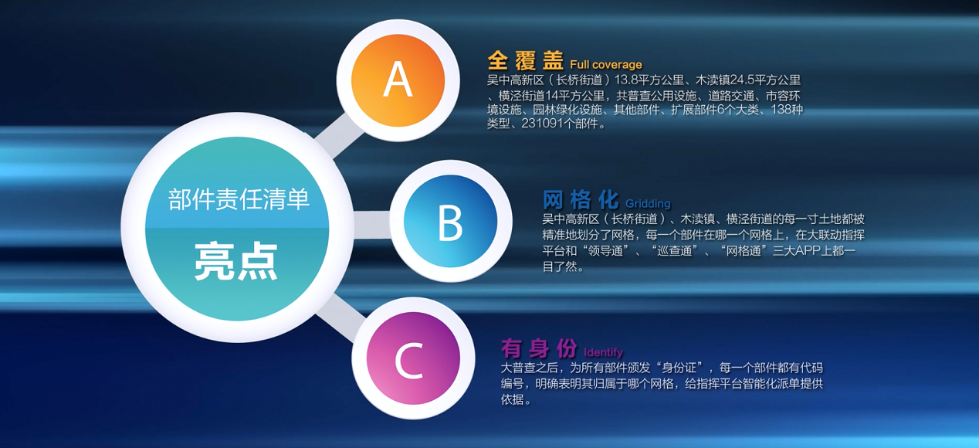 部件责任清单

亮点

A

全覆盖 Full coverage

吴中高新区（长桥街道）13.8平方公里、木渎镇24.5平方公里、横泾街道14平方公里，共普查公用设施、道路交通、市容环境设施、园林绿化设施、其他部件、扩展部件6个大类、138种类型、231091个部件。

B

网格化 Gridding

吴中高新区（长桥街道）、木渎镇、横泾街道的每一寸土地都被精准地划分了网格，每一个部件在哪一个网格上，在大联动指挥平台和“领导通”、“巡查通”、“网格通”三大APP上都一目了然。

C

有身份 Identify

大普查之后，为所有部件颁发“身份证”，每一个部件都有代码编号，明确表明其归属于哪个网格，给指挥平台智能化派单提供依据。